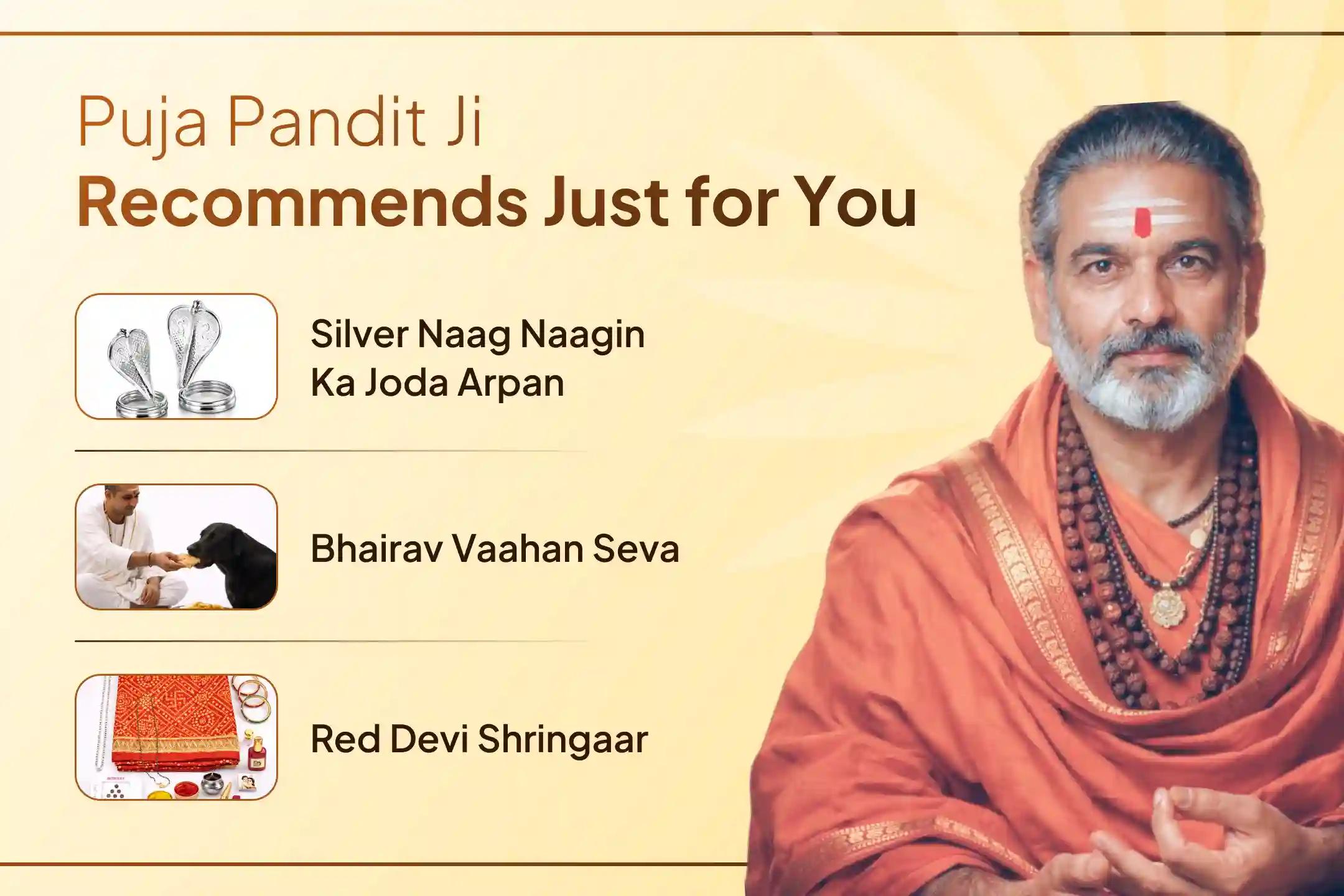 Puja Pandit Ji
Recommends Just for You

Silver Naag Naagin Ka Joda Arpan

Bhairav Vaahan Seva

Red Devi Shringaar